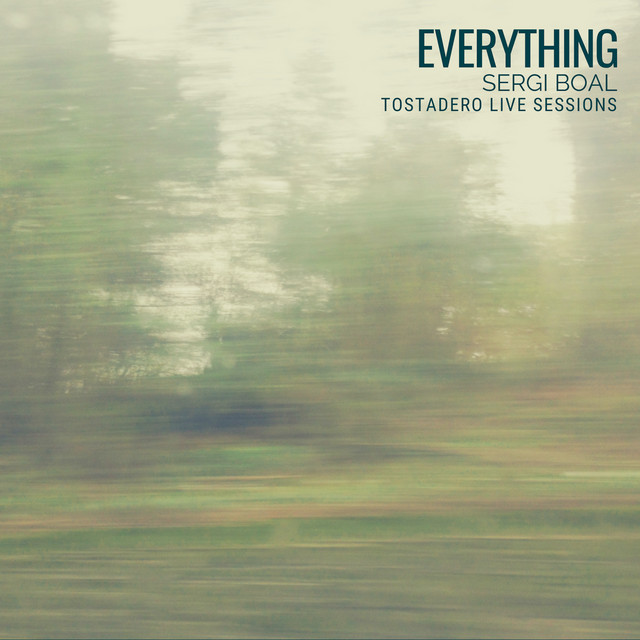 EVERYTHING
SERGI BOAL
TOSTADERO LIVE SESSIONS